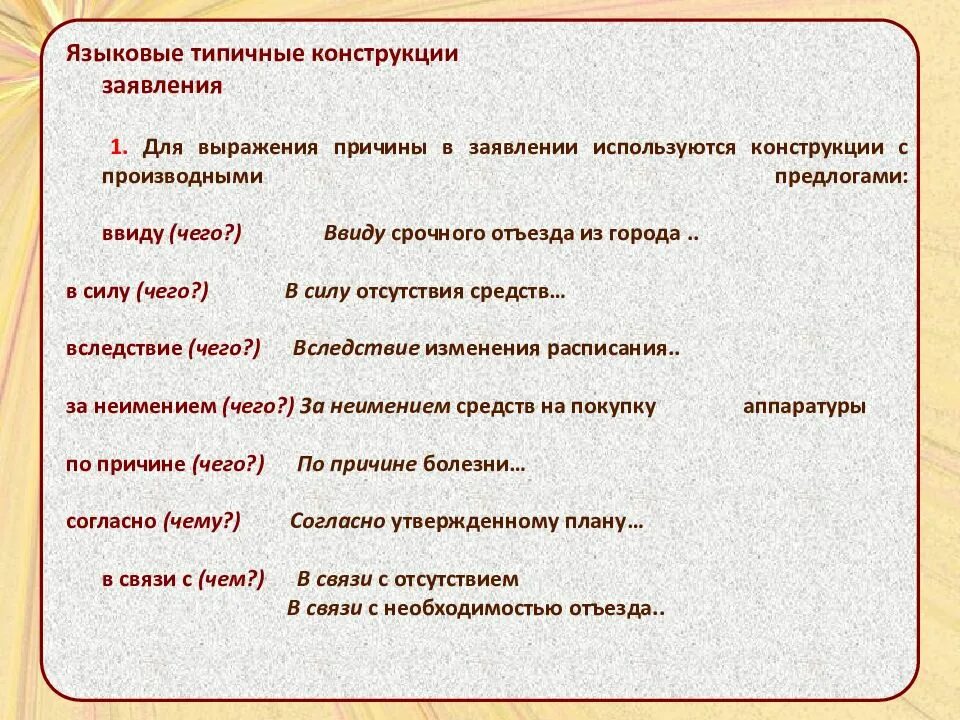 Языковые типичные конструкции заявления

1. Для выражения причины в заявлении используются конструкции с производными предлогами:

ввиду (чего?) Ввиду срочного отъезда из города ..

в силу (чего?) В силу отсутствия средств…

вследствие (чего?) Вследствие изменения расписания..

за неимением (чего?) За неимением средств на покупку аппаратуры

по причине (чего?) По причине болезни…

согласно (чему?) Согласно утвержденному плану…

в связи с (чем?) В связи с отсутствием
В связи с необходимостью отъезда..